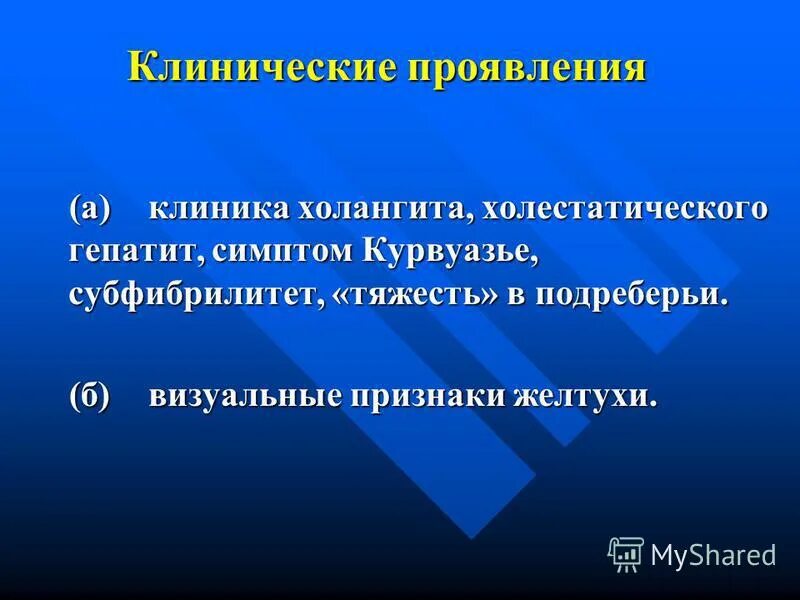 Клинические проявления

(а) клиника холангита, холестатического гепатит, симптом Курвуазье, субфибрилитет, «тяжесть» в подреберьи.

(б) визуальные признаки желтухи.

MyShared